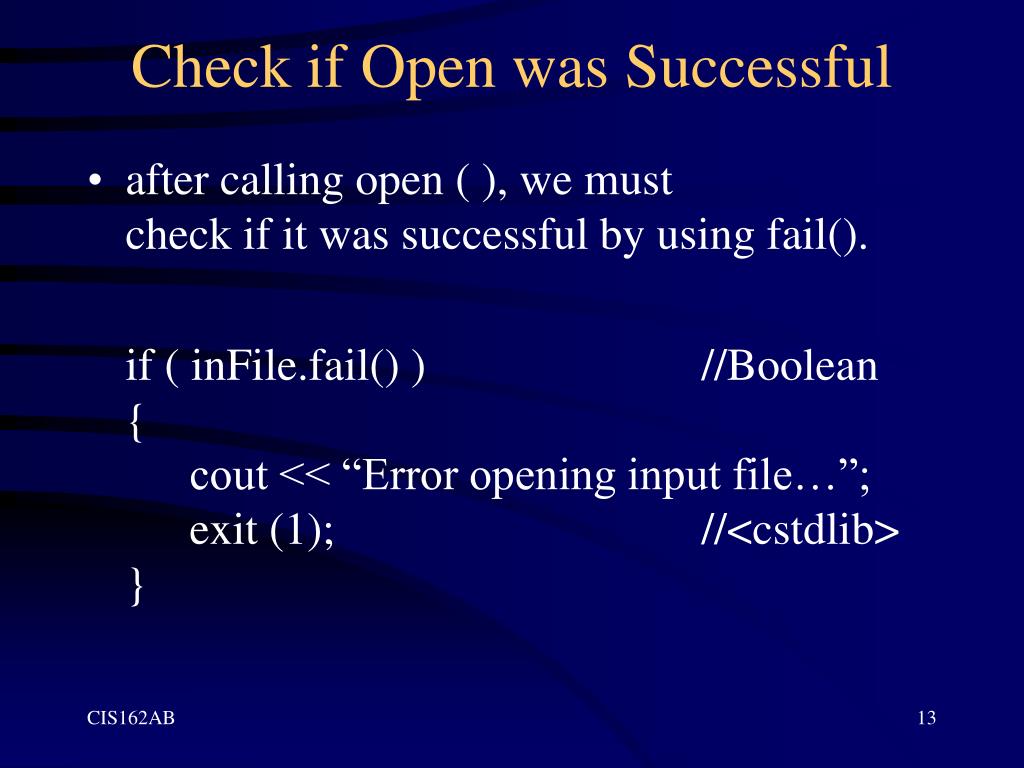 Check if Open was Successful

• after calling open ( ), we must check if it was successful by using fail().

if ( inFile.fail() ) //Boolean
{
cout << “Error opening input file…”;
exit (1); //<cstdlib>
}

CIS162AB

13